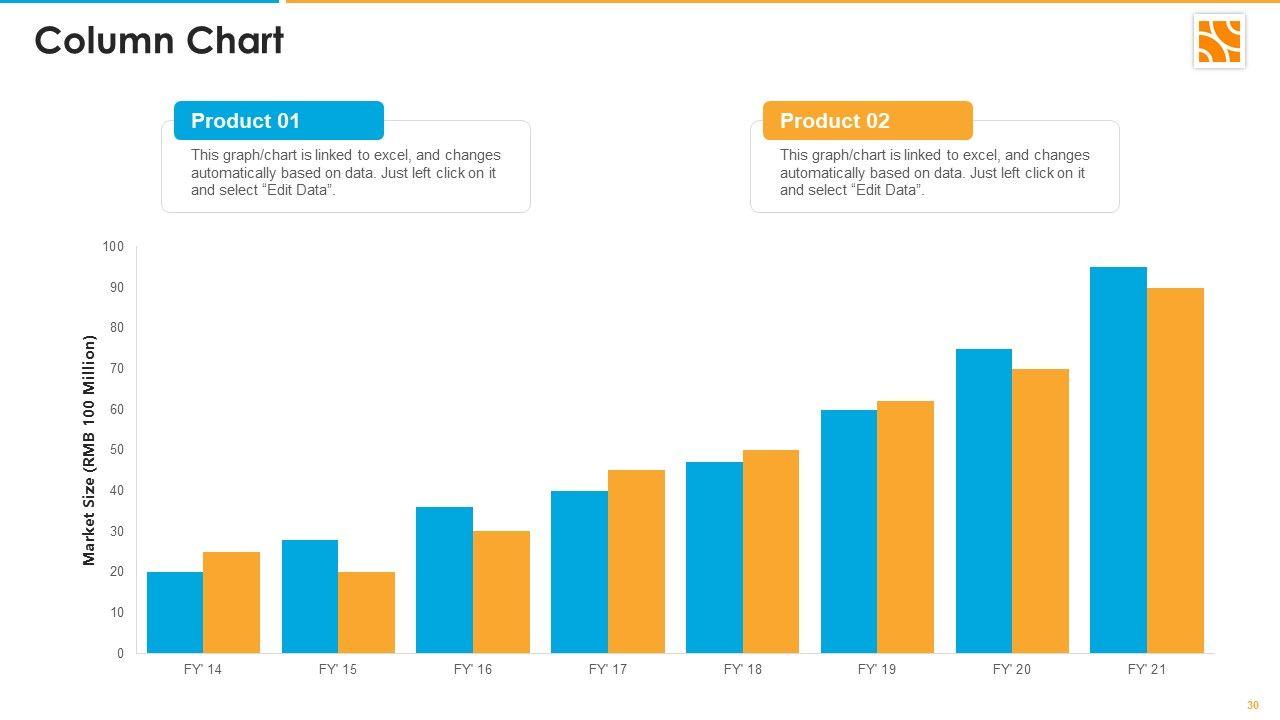 Column Chart

Product 01

This graph/chart is linked to excel, and changes automatically based on data. Just left click on it and select “Edit Data”.

Product 02

This graph/chart is linked to excel, and changes automatically based on data. Just left click on it and select “Edit Data”.

Market Size (RMB 100 Million)

100
90
80
70
60
50
40
30
20
10
0

FY' 14
FY' 15
FY' 16
FY' 17
FY' 18
FY' 19
FY' 20
FY' 21

30